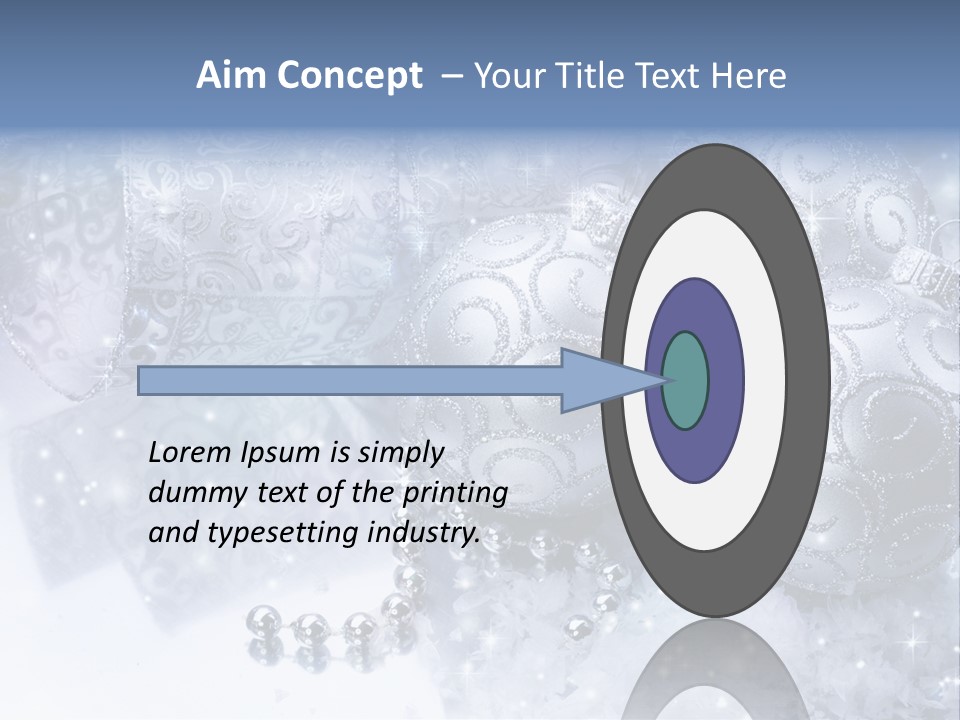 Aim Concept – Your Title Text Here

Lorem Ipsum is simply dummy text of the printing and typesetting industry.